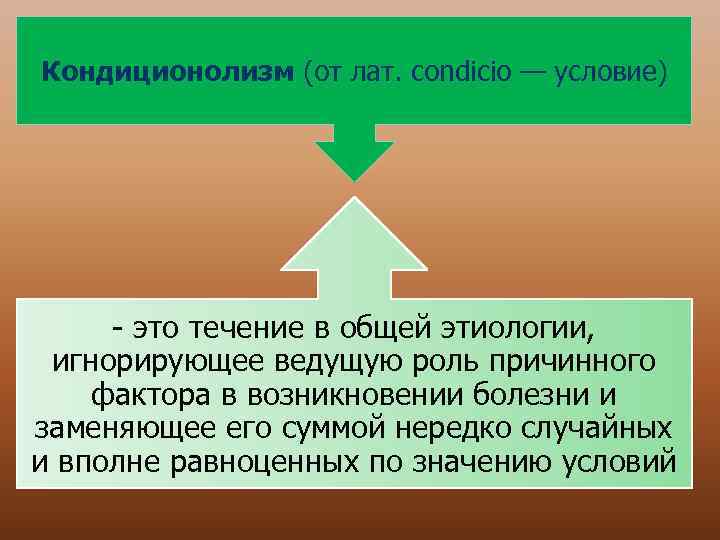 Кондиционолизм (от лат. condicio — условие)

- это течение в общей этиологии, игнорирующее ведущую роль причинного фактора в возникновении болезни и заменяющее его суммой нередко случайных и вполне равноценных по значению условий